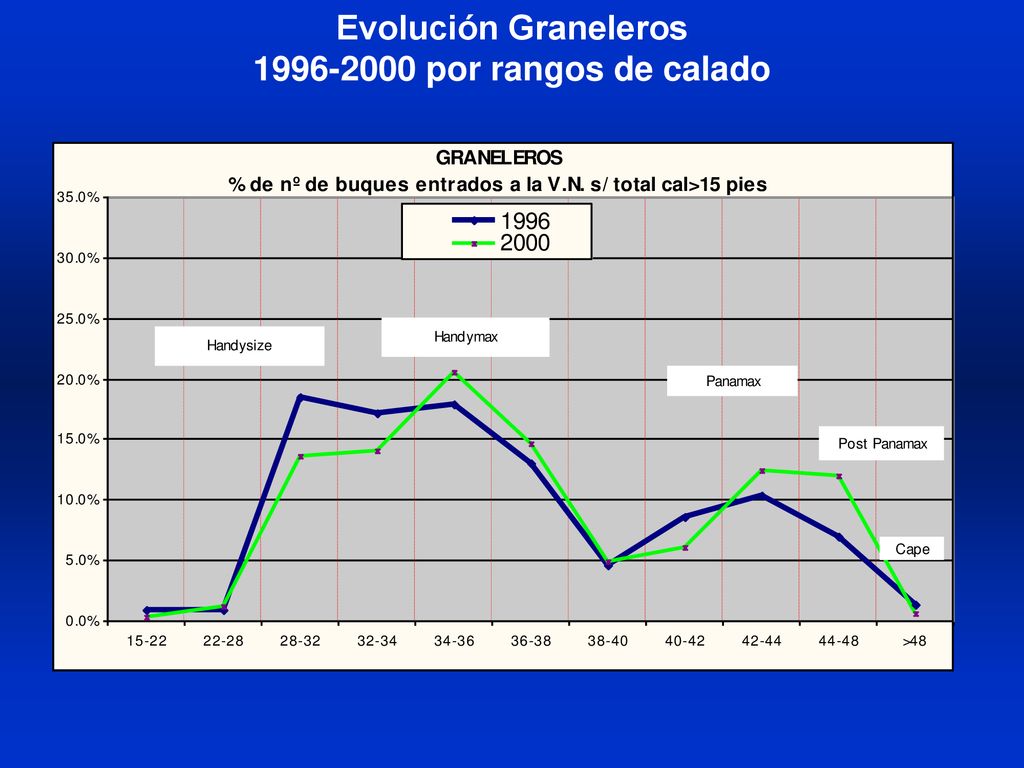 Evolución Graneleros
1996-2000 por rangos de calado

GRANELEROS
% de nº de buques entrados a la V.N. s/ total cal>15 pies

1996
2000

35.0%
30.0%
25.0%
20.0%
15.0%
10.0%
5.0%
0.0%

Handysize
Handymax
Panamax
Post Panamax
Cape

15-22
22-28
28-32
32-34
34-36
36-38
38-40
40-42
42-44
44-48
>48